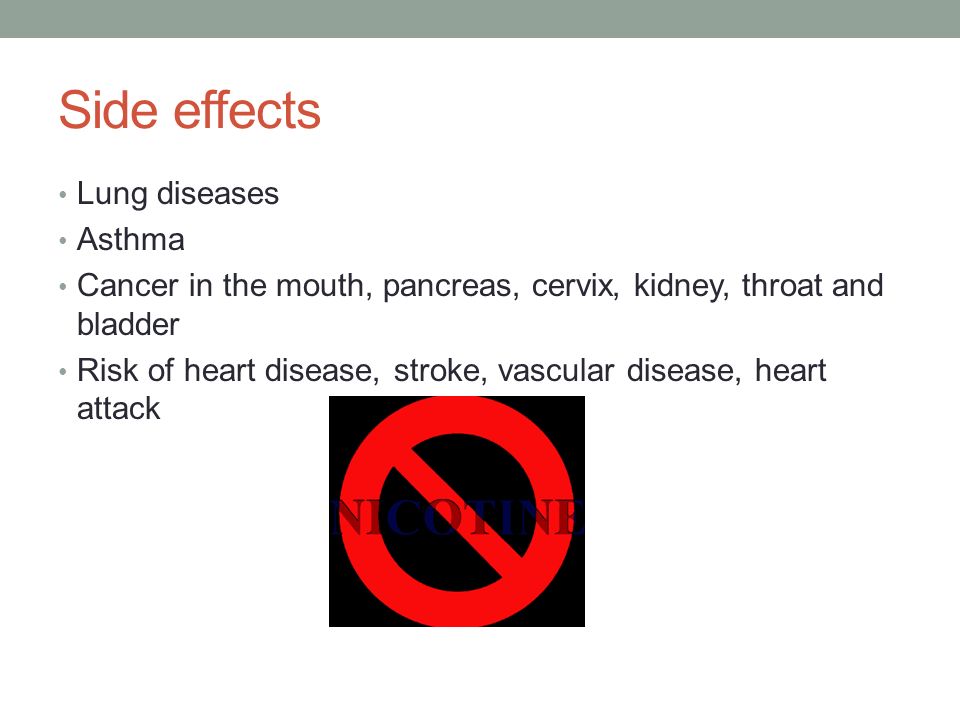 Side effects

• Lung diseases
• Asthma
• Cancer in the mouth, pancreas, cervix, kidney, throat and bladder
• Risk of heart disease, stroke, vascular disease, heart attack

NICOTINE